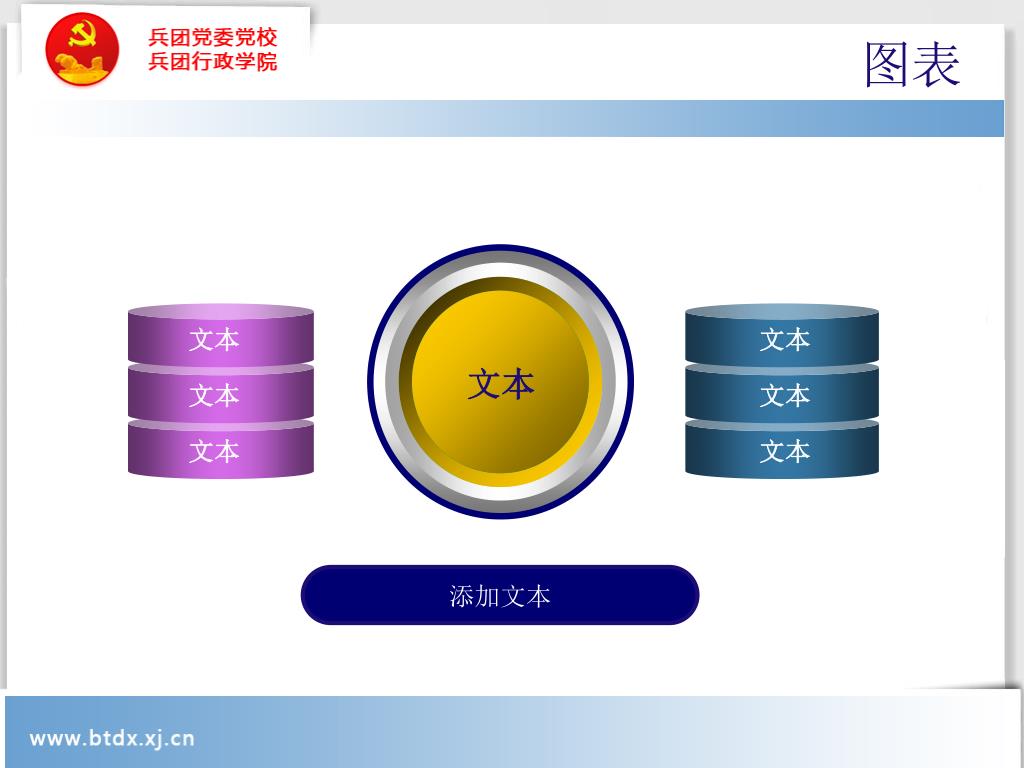 兵团党委党校
兵团行政学院

图表

文本
文本
文本

文本

文本
文本
文本

添加文本

www.btdx.xj.cn